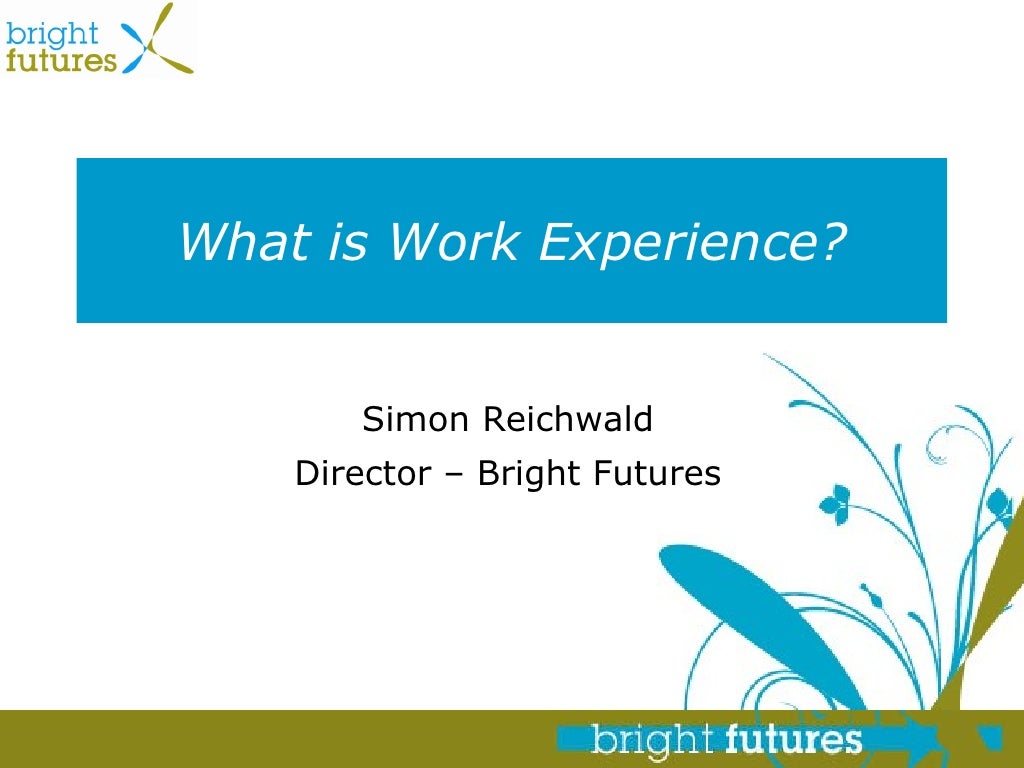 bright futures

What is Work Experience?

Simon Reichwald
Director – Bright Futures

bright futures